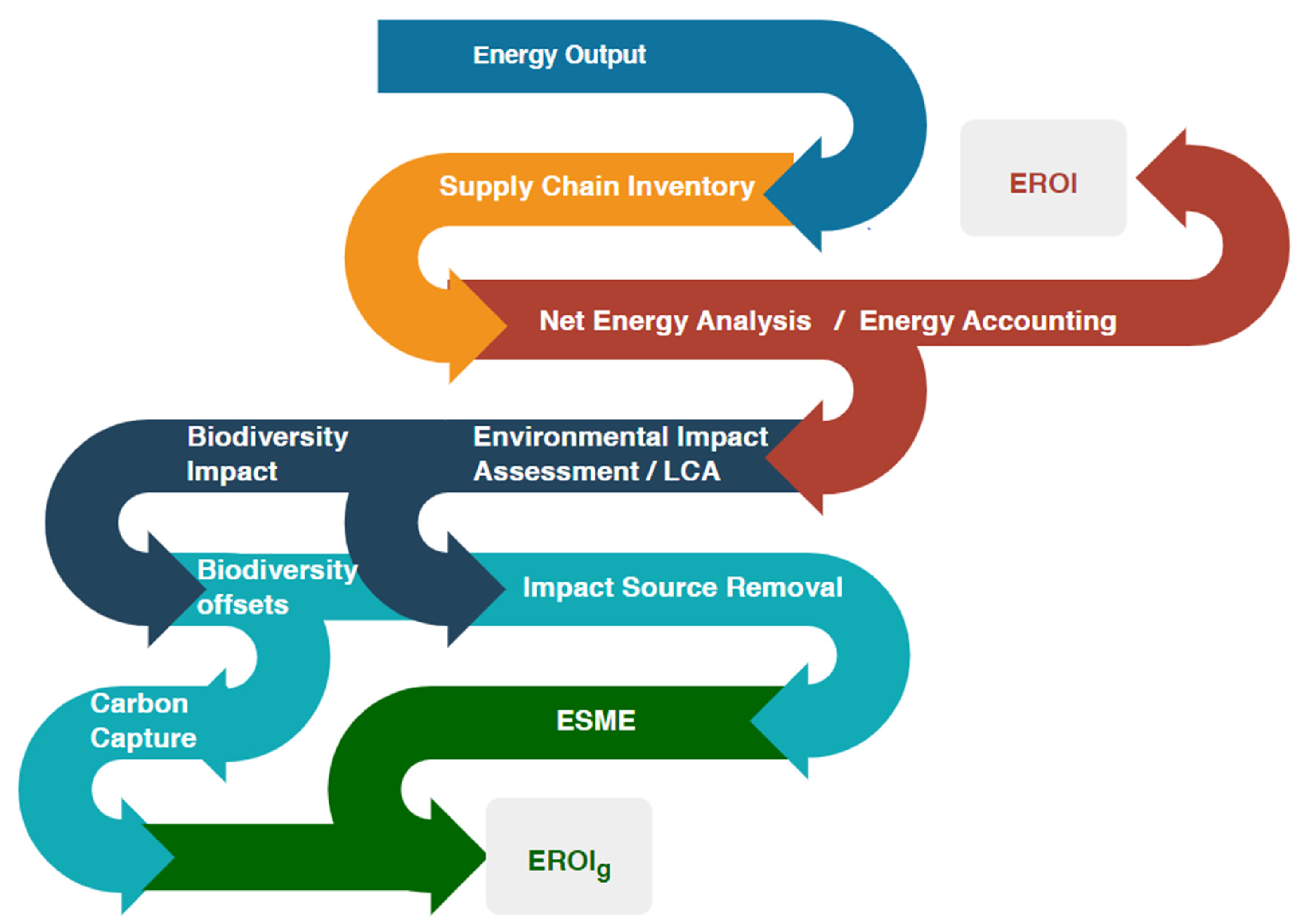 Energy Output

Supply Chain Inventory

EROI

Net Energy Analysis / Energy Accounting

Biodiversity Impact

Environmental Impact Assessment / LCA

Biodiversity offsets

Impact Source Removal

Carbon Capture

ESME

$EROI_g$